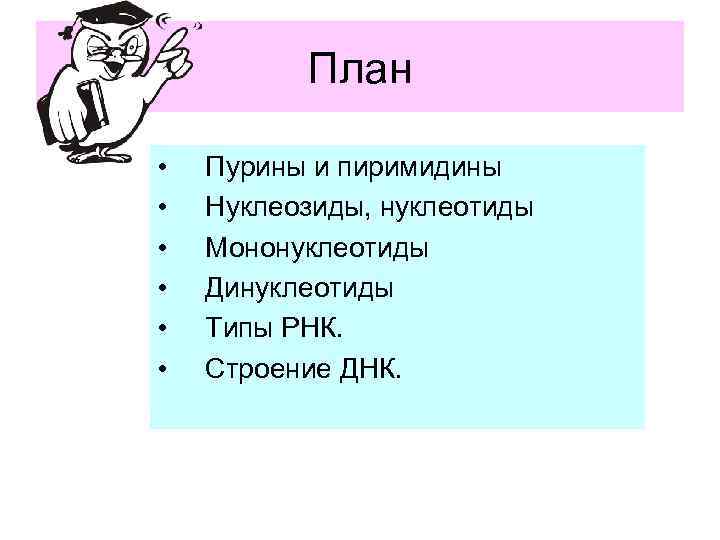 План

• Пурины и пиримидины
• Нуклеозиды, нуклеотиды
• Мононуклеотиды
• Динуклеотиды
• Типы РНК.
• Строение ДНК.